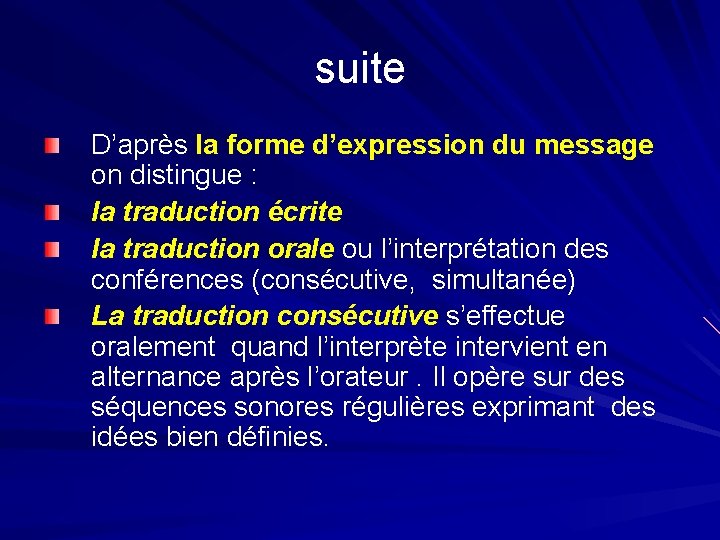 suite

D’après la forme d’expression du message on distingue :

la traduction écrite

la traduction orale ou l’interprétation des conférences (consécutive,  simultanée)

La traduction consécutive s’effectue oralement  quand l’interprète intervient en alternance après l’orateur . Il opère sur des séquences sonores régulières exprimant  des idées bien définies.